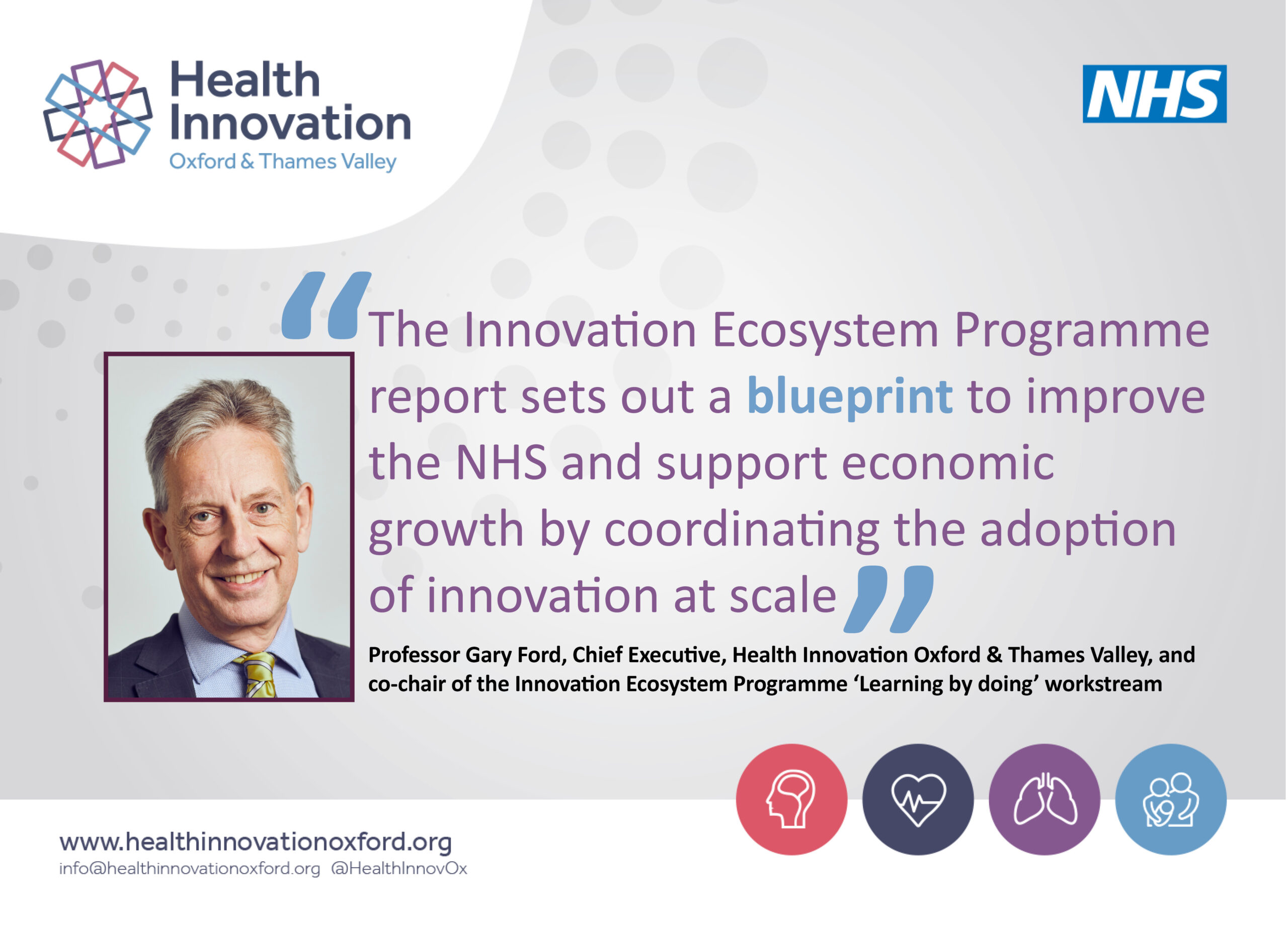 Health Innovation
Oxford & Thames Valley

NHS

“The Innovation Ecosystem Programme report sets out a blueprint to improve the NHS and support economic growth by coordinating the adoption of innovation at scale”

Professor Gary Ford, Chief Executive, Health Innovation Oxford & Thames Valley, and co-chair of the Innovation Ecosystem Programme ‘Learning by doing’ workstream

www.healthinnovationoxford.org
info@healthinnovationoxford.org @HealthInnovOx